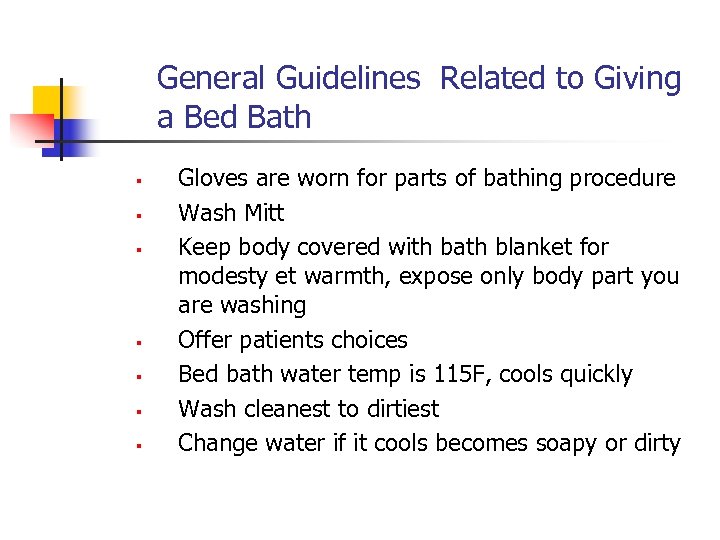 General Guidelines  Related to Giving a Bed Bath

- Gloves are worn for parts of bathing procedure
- Wash Mitt
- Keep body covered with bath blanket for modesty et warmth, expose only body part you are washing
- Offer patients choices
- Bed bath water temp is 115F, cools quickly
- Wash cleanest to dirtiest
- Change water if it cools becomes soapy or dirty